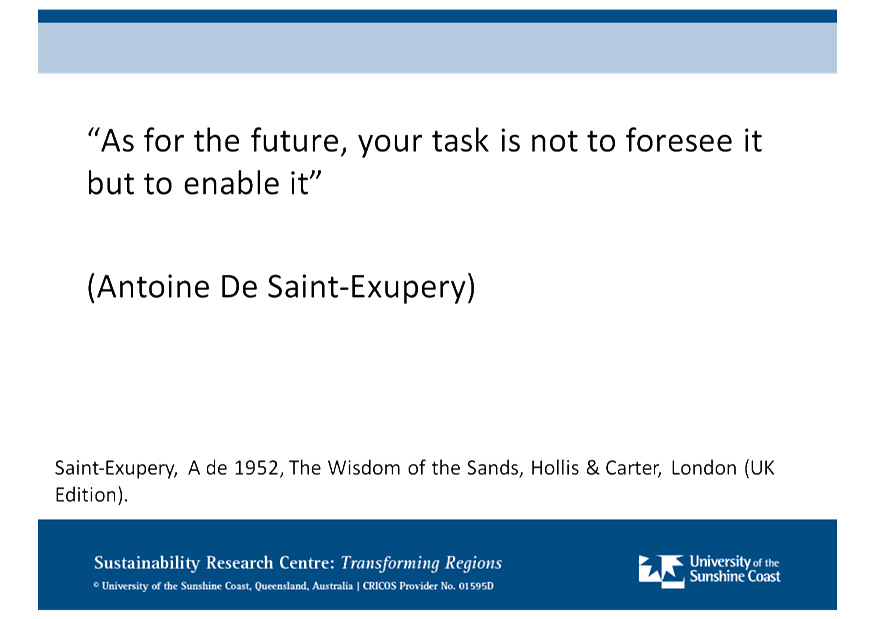 “As for the future, your task is not to foresee it but to enable it”

(Antoine De Saint-Exupery)

Saint-Exupery, A de 1952, The Wisdom of the Sands, Hollis & Carter, London (UK Edition).

Sustainability Research Centre: Transforming Regions
© University of the Sunshine Coast, Queensland, Australia | CRICOS Provider No. 01595D

University of the Sunshine Coast